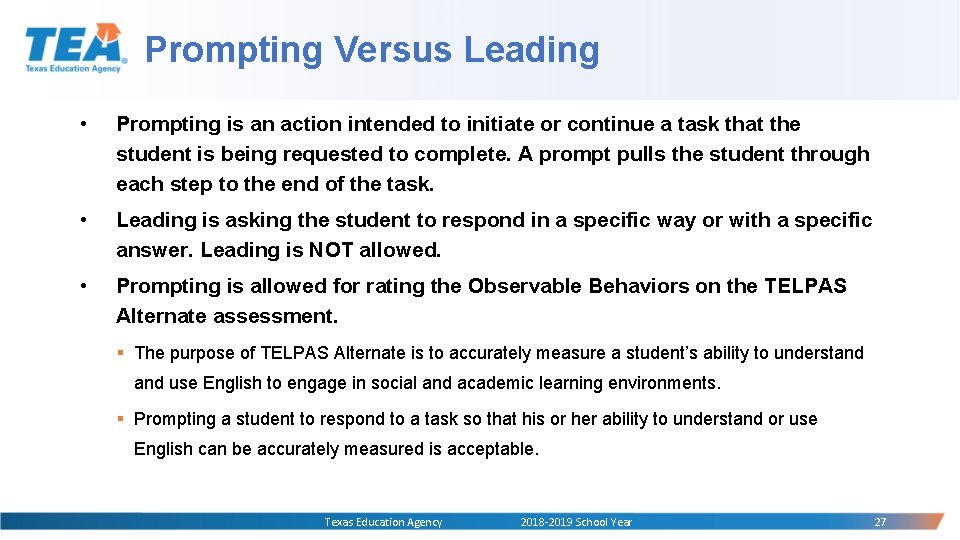 TEA
Texas Education Agency

Prompting Versus Leading

• Prompting is an action intended to initiate or continue a task that the student is being requested to complete. A prompt pulls the student through each step to the end of the task.

• Leading is asking the student to respond in a specific way or with a specific answer. Leading is NOT allowed.

• Prompting is allowed for rating the Observable Behaviors on the TELPAS Alternate assessment.

▪ The purpose of TELPAS Alternate is to accurately measure a student's ability to understand and use English to engage in social and academic learning environments.

▪ Prompting a student to respond to a task so that his or her ability to understand or use English can be accurately measured is acceptable.

Texas Education Agency 2018-2019 School Year 27